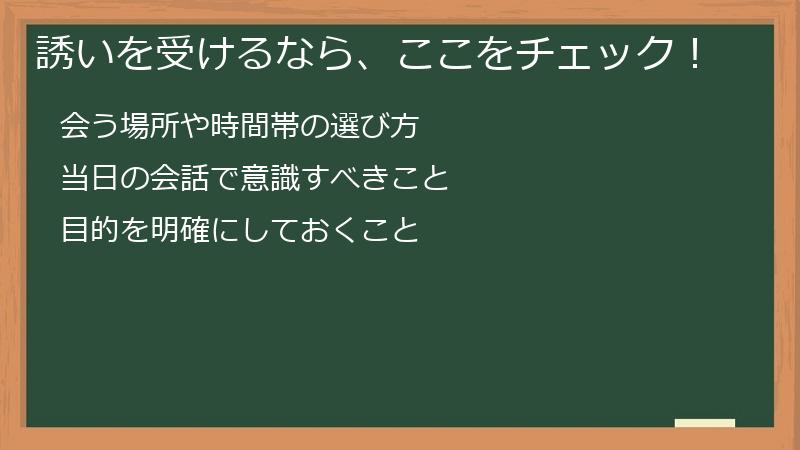 誘いを受けるなら、ここをチェック！

会う場所や時間帯の選び方

当日の会話で意識すべきこと

目的を明確にしておくこと